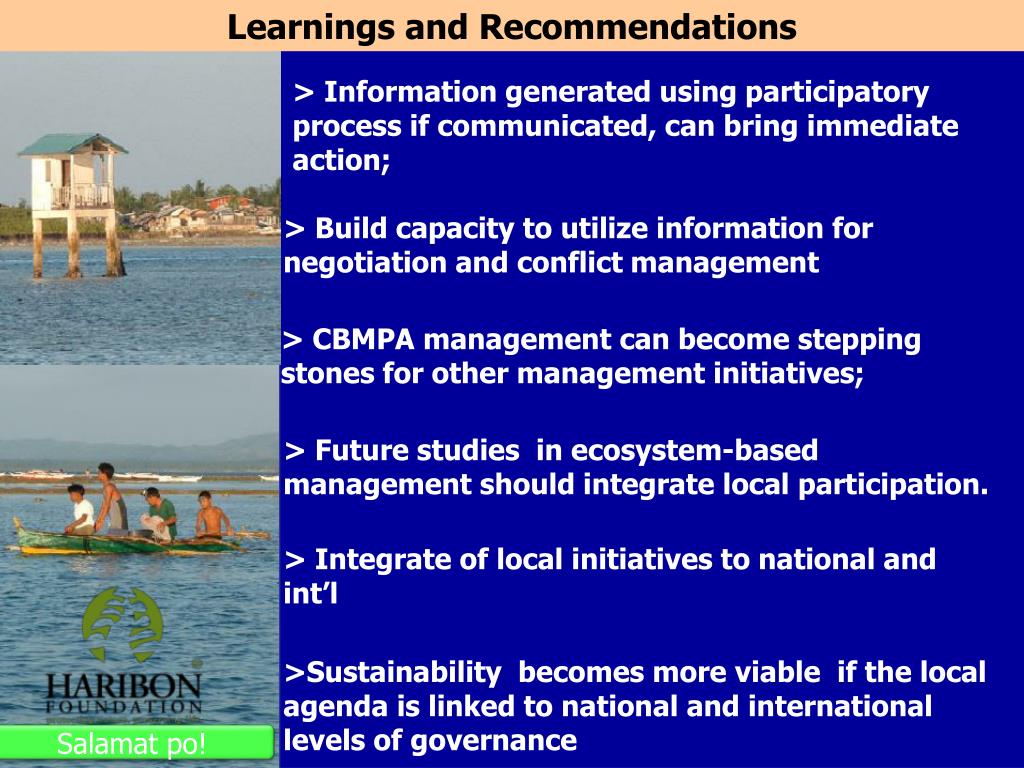 Learnings and Recommendations

> Information generated using participatory process if communicated, can bring immediate action;

> Build capacity to utilize information for negotiation and conflict management

> CBMPA management can become stepping stones for other management initiatives;

> Future studies in ecosystem-based management should integrate local participation.

> Integrate of local initiatives to national and int'l

>Sustainability becomes more viable if the local agenda is linked to national and international levels of governance

HARIBON FOUNDATION

Salamat po!